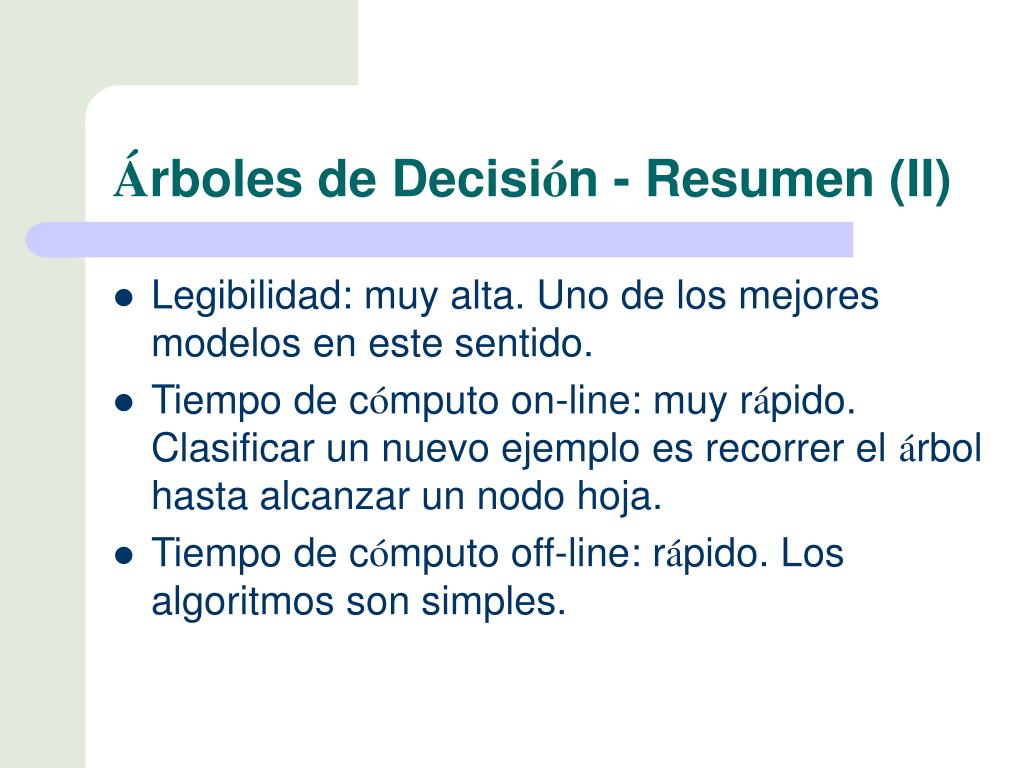 Árboles de Decisión - Resumen (II)

- Legibilidad: muy alta. Uno de los mejores modelos en este sentido.
- Tiempo de cómputo on-line: muy rápido. Clasificar un nuevo ejemplo es recorrer el árbol hasta alcanzar un nodo hoja.
- Tiempo de cómputo off-line: rápido. Los algoritmos son simples.